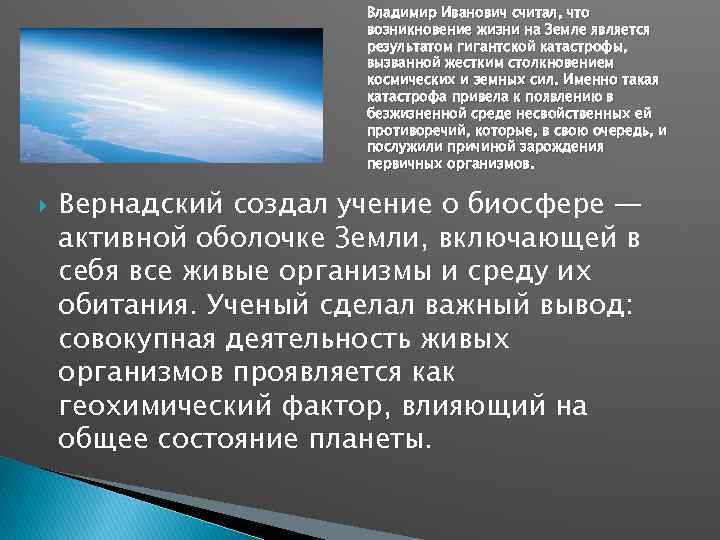 Владимир Иванович считал, что возникновение жизни на Земле является результатом гигантской катастрофы, вызванной жестким столкновением космических и земных сил. Именно такая катастрофа привела к появлению в безжизненной среде несвойственных ей противоречий, которые, в свою очередь, и послужили причиной зарождения первичных организмов.

Вернадский создал учение о биосфере — активной оболочке Земли, включающей в себя все живые организмы и среду их обитания. Ученый сделал важный вывод: совокупная деятельность живых организмов проявляется как геохимический фактор, влияющий на общее состояние планеты.